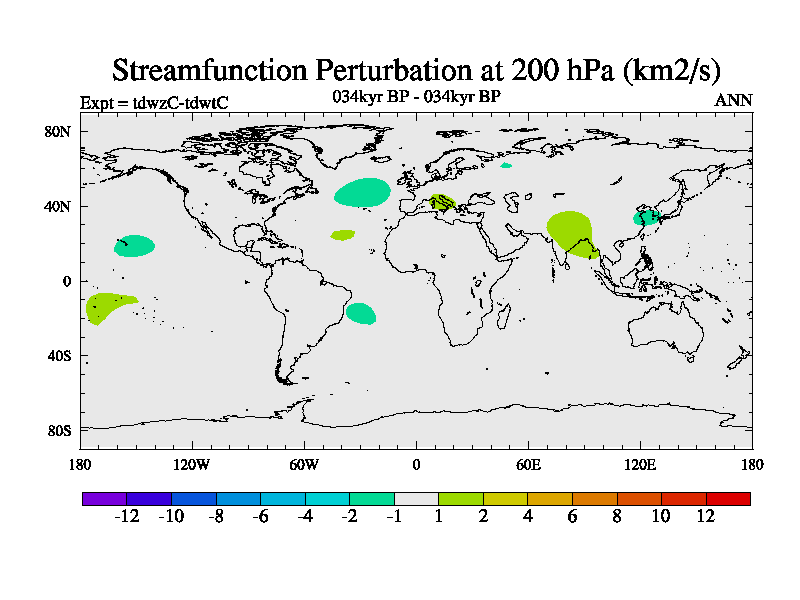 Streamfunction Perturbation at 200 hPa (km2/s)

Expt = tdwzC-tdwtC

034kyr BP - 034kyr BP

ANN

80N
40N
0
40S
80S

180 120W 60W 0 60E 120E 180

-12 -10 -8 -6 -4 -2 -1 1 2 4 6 8 10 12